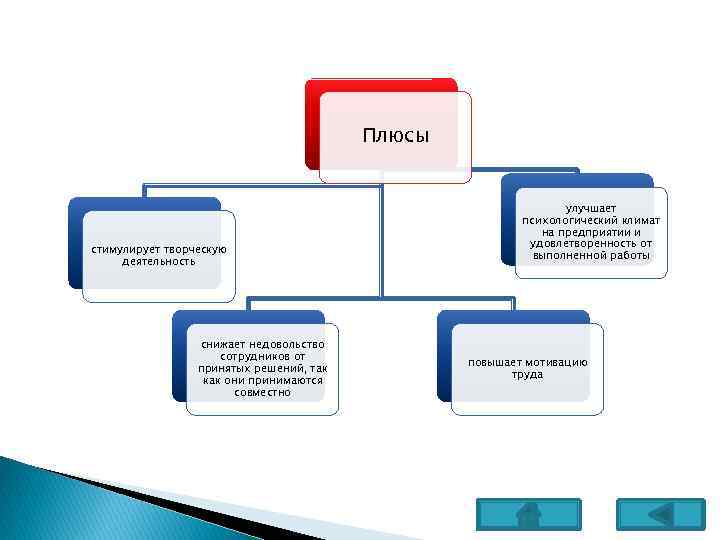 Плюсы

стимулирует творческую деятельность

улучшает психологический климат на предприятии и удовлетворенность от выполненной работы

снижает недовольство сотрудников от принятых решений, так как они принимаются совместно

повышает мотивацию труда